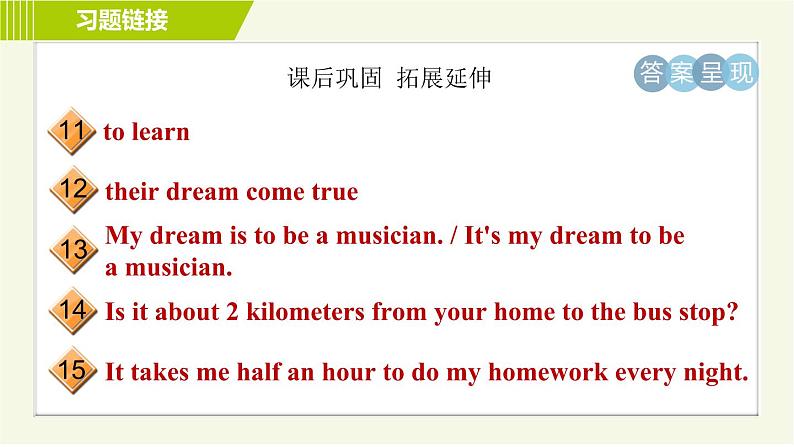 习题链接

课后巩固 拓展延伸

答案呈现

11 to learn

12 their dream come true

13 My dream is to be a musician. / It's my dream to be a musician.

14 Is it about 2 kilometers from your home to the bus stop?

15 It takes me half an hour to do my homework every night.